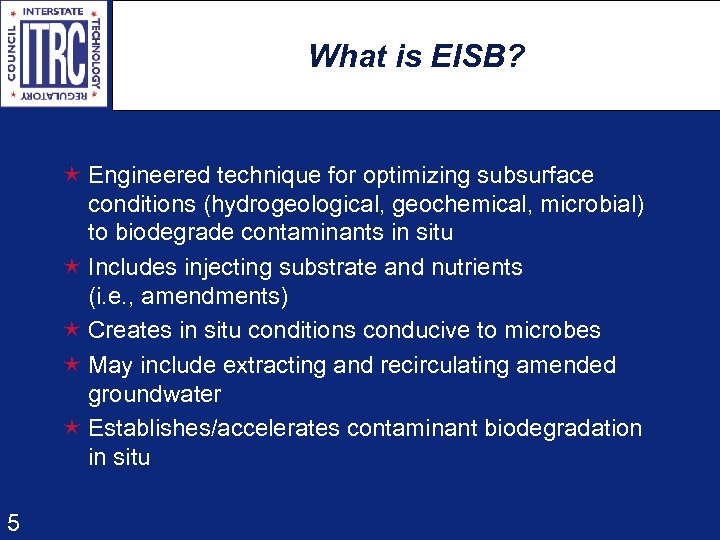 INTERSTATE TECHNOLOGY REGULATORY COUNCIL
ITRC

What is EISB?

★ Engineered technique for optimizing subsurface conditions (hydrogeological, geochemical, microbial) to biodegrade contaminants in situ
★ Includes injecting substrate and nutrients (i.e., amendments)
★ Creates in situ conditions conducive to microbes
★ May include extracting and recirculating amended groundwater
★ Establishes/accelerates contaminant biodegradation in situ

5